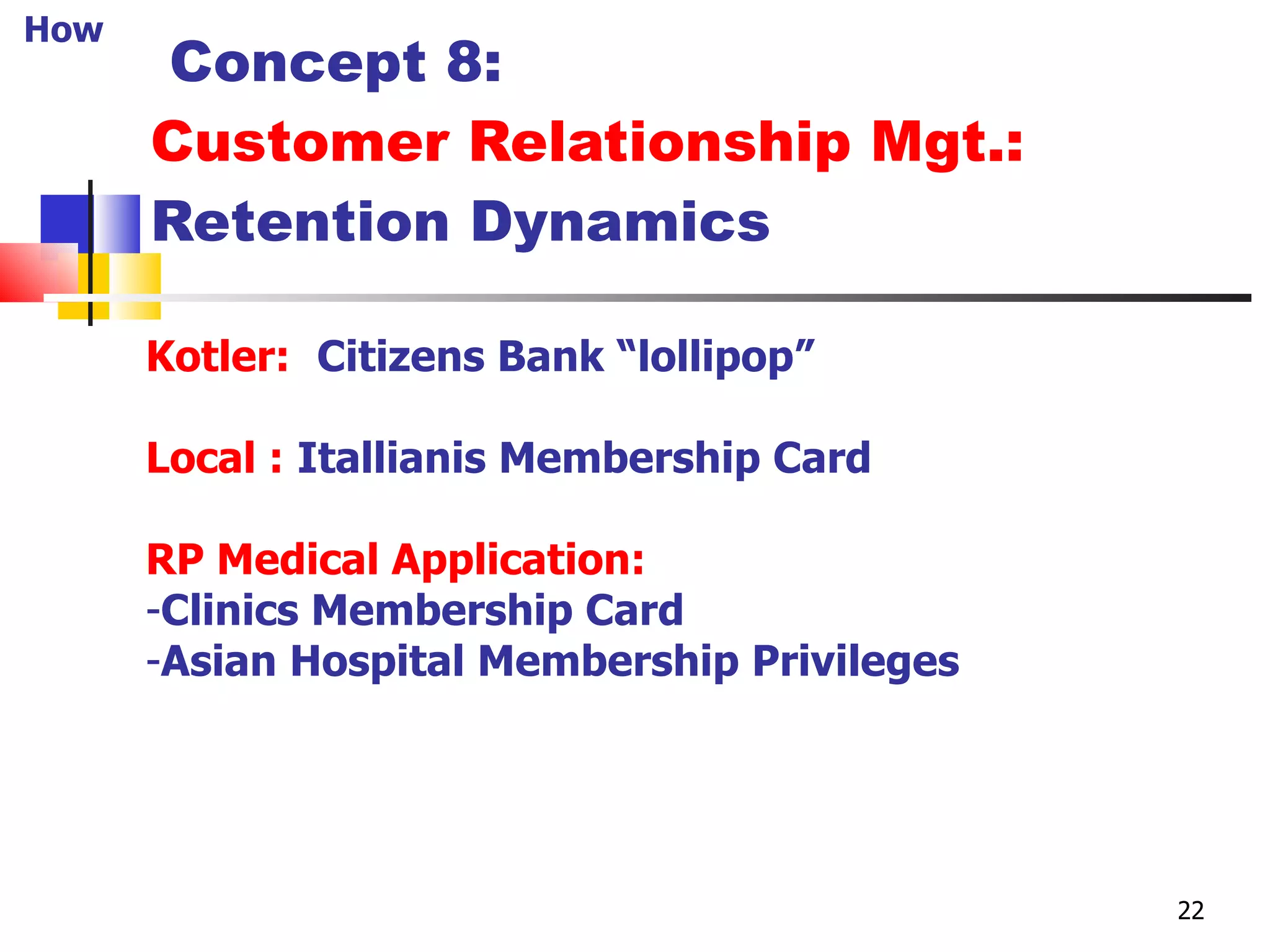 How

Concept 8:
Customer Relationship Mgt.:
Retention Dynamics

Kotler: Citizens Bank “lollipop”

Local : Itallianis Membership Card

RP Medical Application:
-Clinics Membership Card
-Asian Hospital Membership Privileges

22